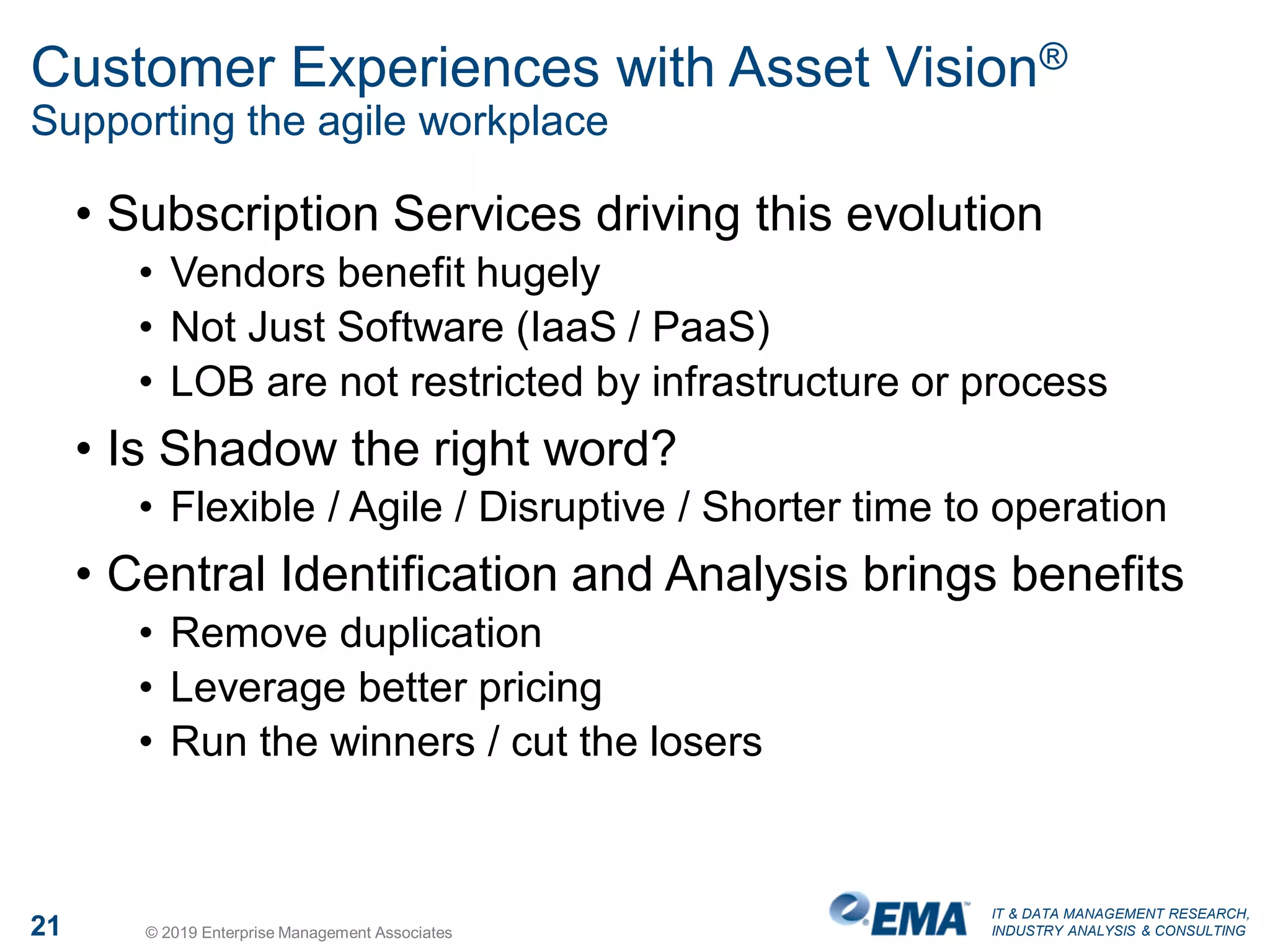 Customer Experiences with Asset Vision®
Supporting the agile workplace

• Subscription Services driving this evolution
  • Vendors benefit hugely
  • Not Just Software (IaaS / PaaS)
  • LOB are not restricted by infrastructure or process
• Is Shadow the right word?
  • Flexible / Agile / Disruptive / Shorter time to operation
• Central Identification and Analysis brings benefits
  • Remove duplication
  • Leverage better pricing
  • Run the winners / cut the losers

21

© 2019 Enterprise Management Associates

EMA™

IT & DATA MANAGEMENT RESEARCH, INDUSTRY ANALYSIS & CONSULTING